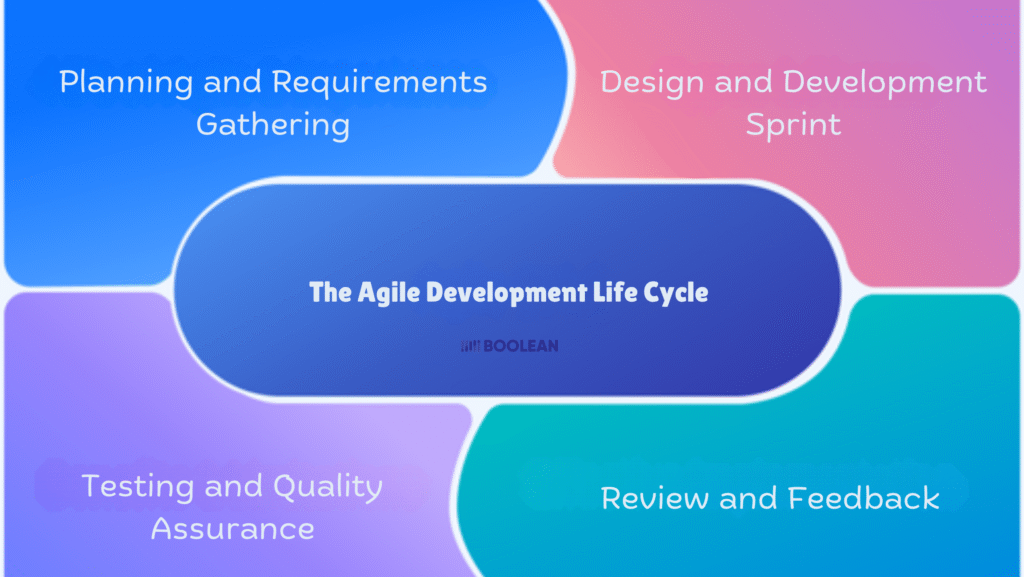 Planning and Requirements Gathering

Design and Development Sprint

The Agile Development Life Cycle

BOOLEAN

Testing and Quality Assurance

Review and Feedback